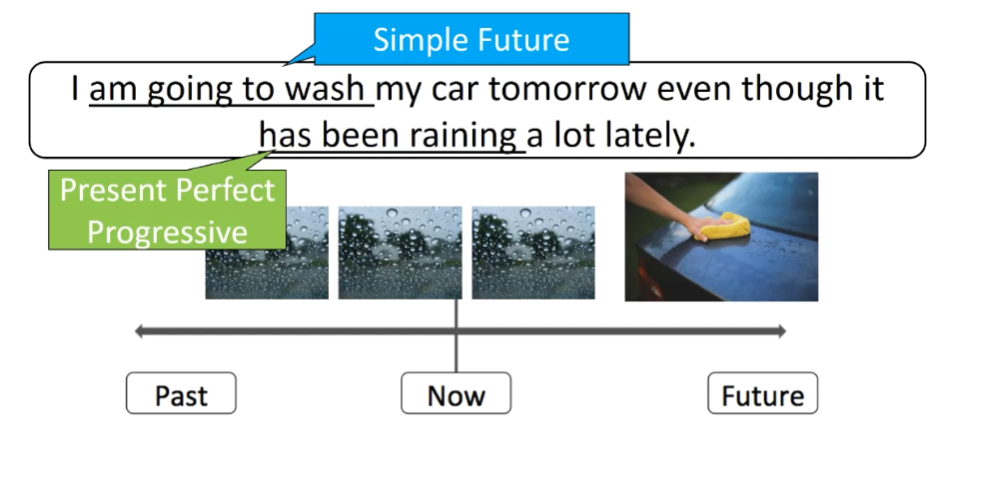 Simple Future

I am going to wash my car tomorrow even though it has been raining a lot lately.

Present Perfect Progressive

Past

Now

Future